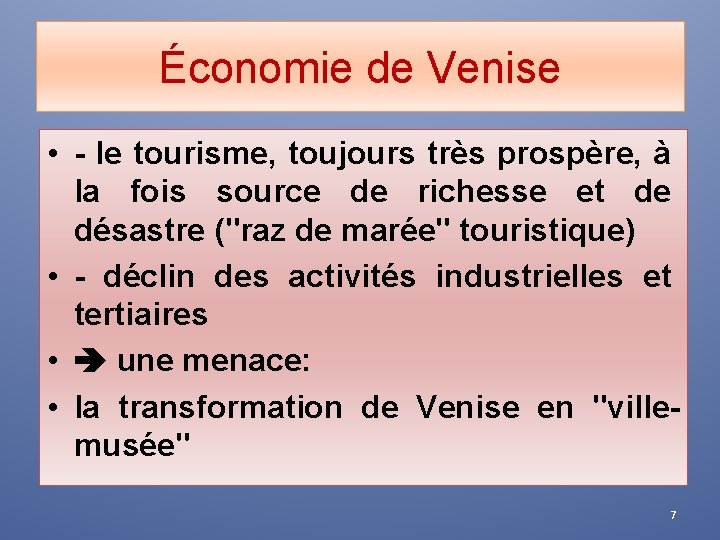 Économie de Venise

• - le tourisme, toujours très prospère, à la fois source de richesse et de désastre ("raz de marée" touristique)
• - déclin des activités industrielles et tertiaires
• ➔ une menace:
• la transformation de Venise en "ville-musée"

7